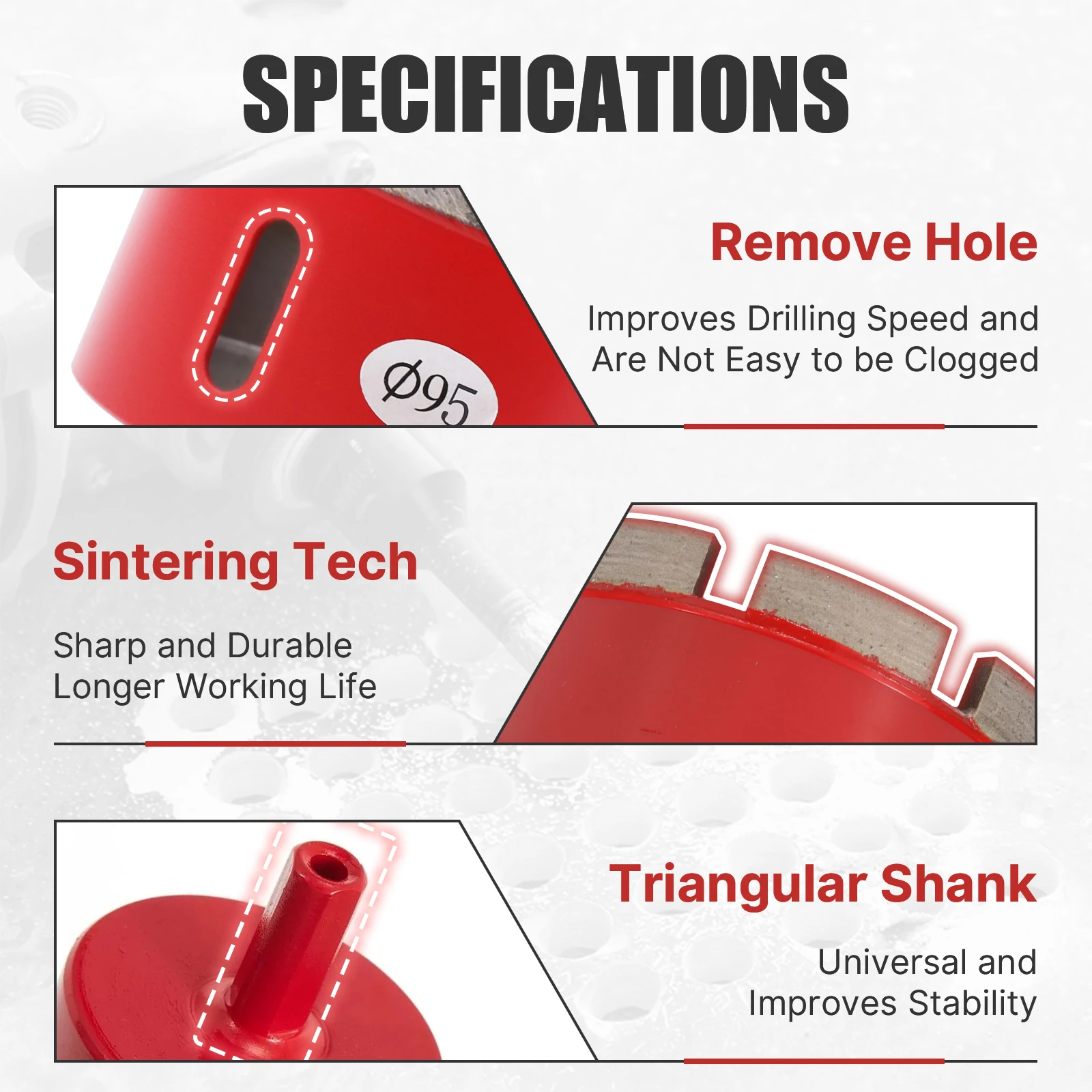 SPECIFICATIONS

Ø95

Remove Hole

Improves Drilling Speed and Are Not Easy to be Clogged

Sintering Tech

Sharp and Durable
Longer Working Life

Triangular Shank

Universal and
Improves Stability